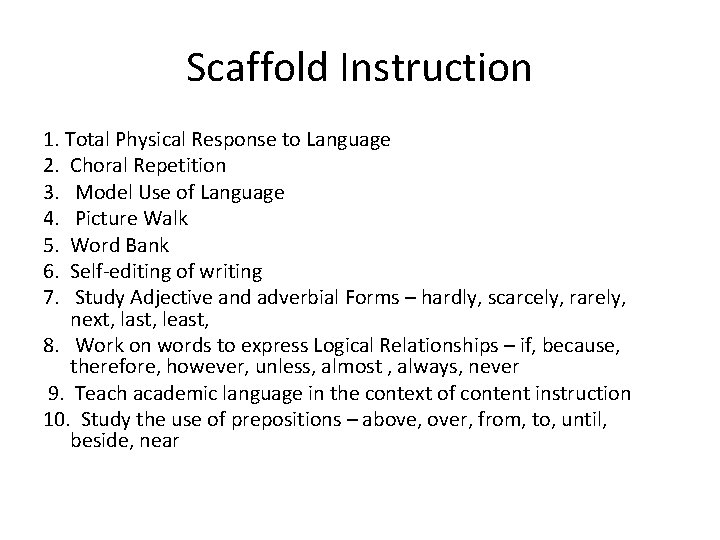 Scaffold Instruction

1. Total Physical Response to Language
2. Choral Repetition
3. Model Use of Language
4. Picture Walk
5. Word Bank
6. Self-editing of writing
7. Study Adjective and adverbial Forms – hardly, scarcely, rarely, next, last, least,
8. Work on words to express Logical Relationships – if, because, therefore, however, unless, almost , always, never
9. Teach academic language in the context of content instruction
10. Study the use of prepositions – above, over, from, to, until, beside, near